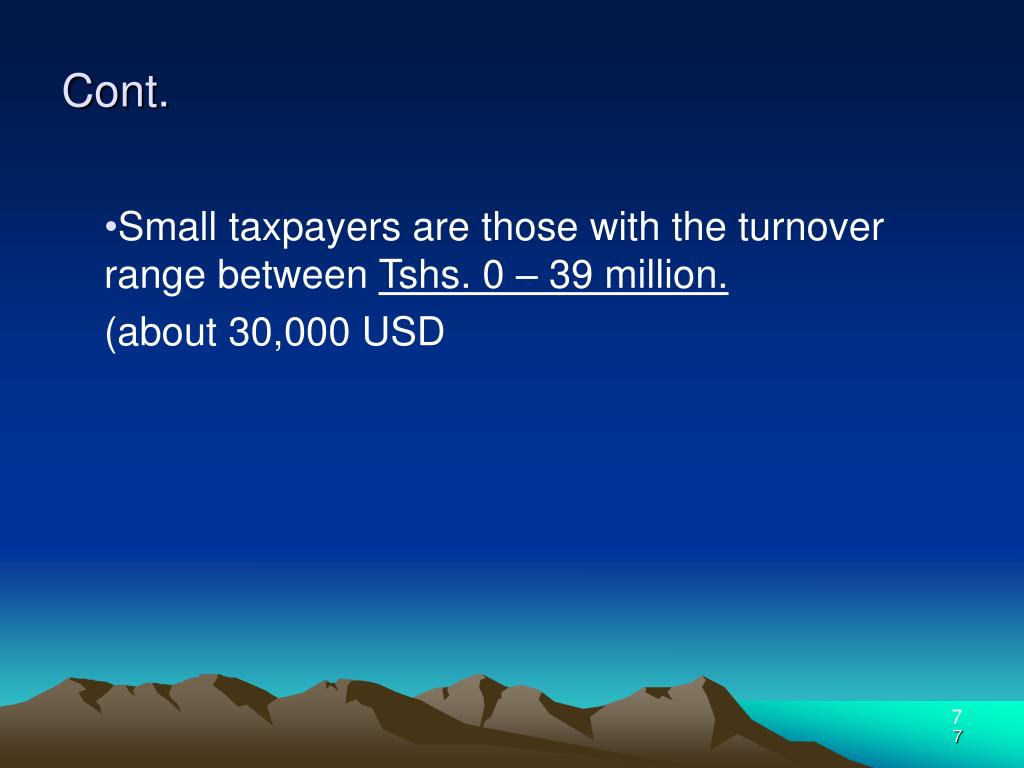 Cont.

•Small taxpayers are those with the turnover range between Tshs. 0 – 39 million.

(about 30,000 USD

7
7